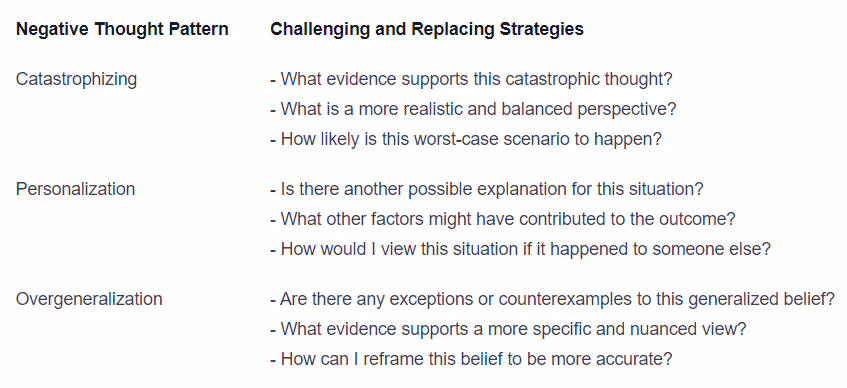 | Negative Thought Pattern | Challenging and Replacing Strategies |
|---|---|
| Catastrophizing | - What evidence supports this catastrophic thought?<br>- What is a more realistic and balanced perspective?<br>- How likely is this worst-case scenario to happen? |
| Personalization | - Is there another possible explanation for this situation?<br>- What other factors might have contributed to the outcome?<br>- How would I view this situation if it happened to someone else? |
| Overgeneralization | - Are there any exceptions or counterexamples to this generalized belief?<br>- What evidence supports a more specific and nuanced view?<br>- How can I reframe this belief to be more accurate? |